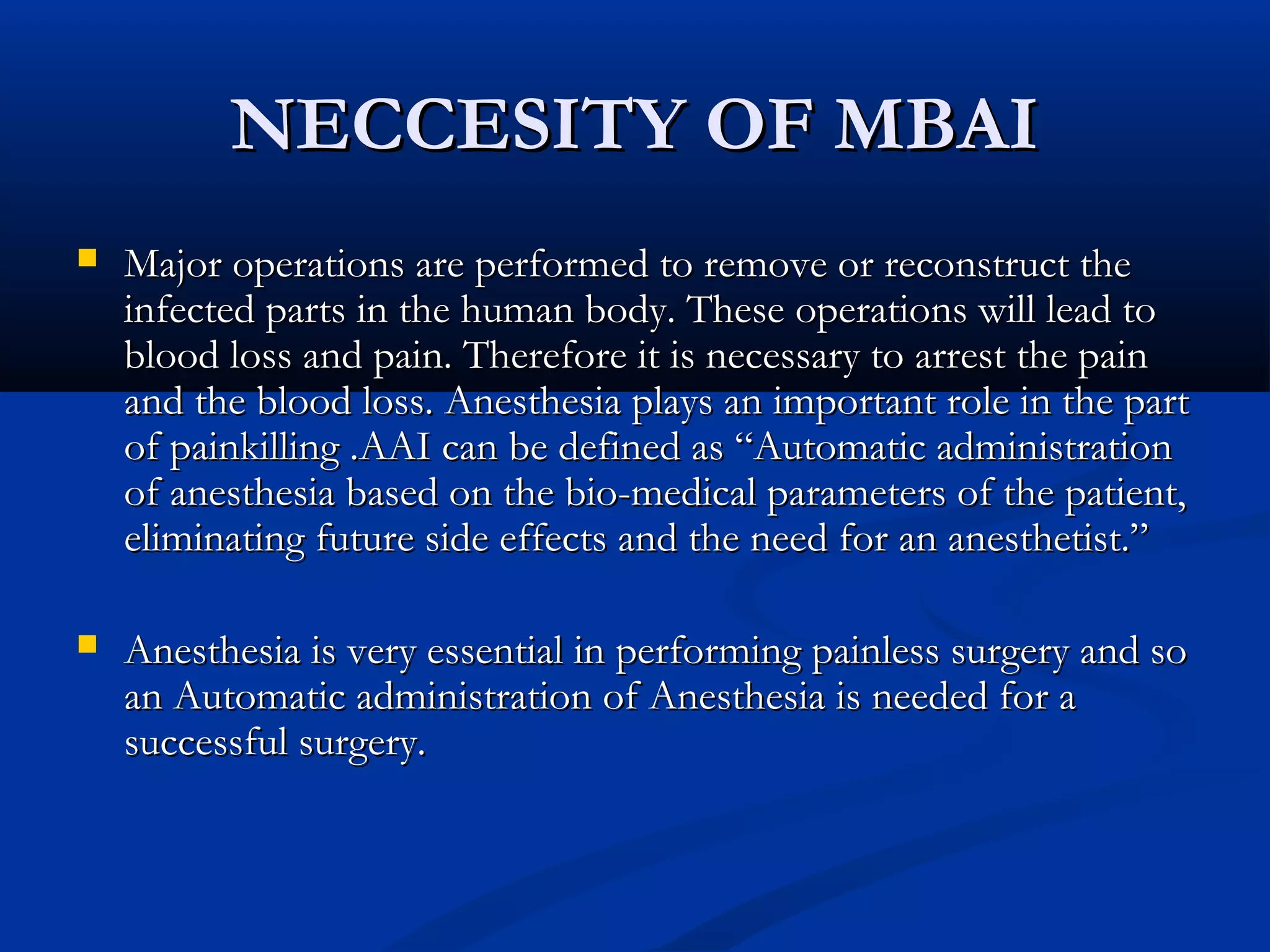 NECCESITY OF MBAI

- Major operations are performed to remove or reconstruct the infected parts in the human body. These operations will lead to blood loss and pain. Therefore it is necessary to arrest the pain and the blood loss. Anesthesia plays an important role in the part of painkilling .AAI can be defined as “Automatic administration of anesthesia based on the bio-medical parameters of the patient, eliminating future side effects and the need for an anesthetist.”

- Anesthesia is very essential in performing painless surgery and so an Automatic administration of Anesthesia is needed for a successful surgery.